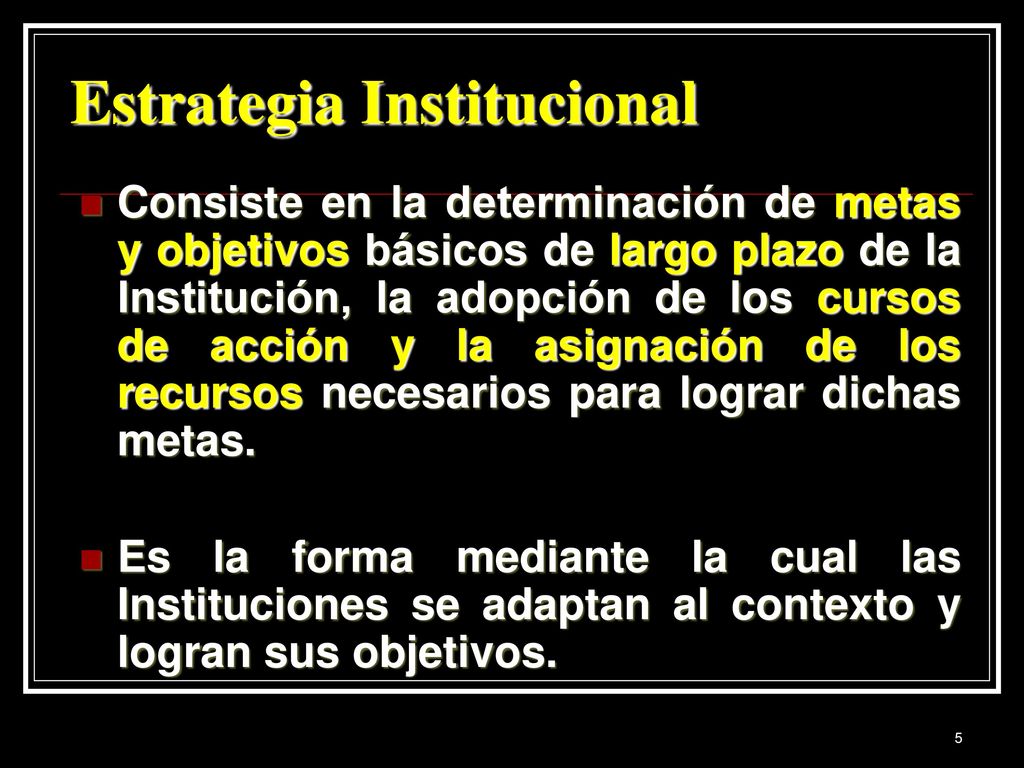 Estrategia Institucional

Consiste en la determinación de metas y objetivos básicos de largo plazo de la Institución, la adopción de los cursos de acción y la asignación de los recursos necesarios para lograr dichas metas.

Es la forma mediante la cual las Instituciones se adaptan al contexto y logran sus objetivos.

5